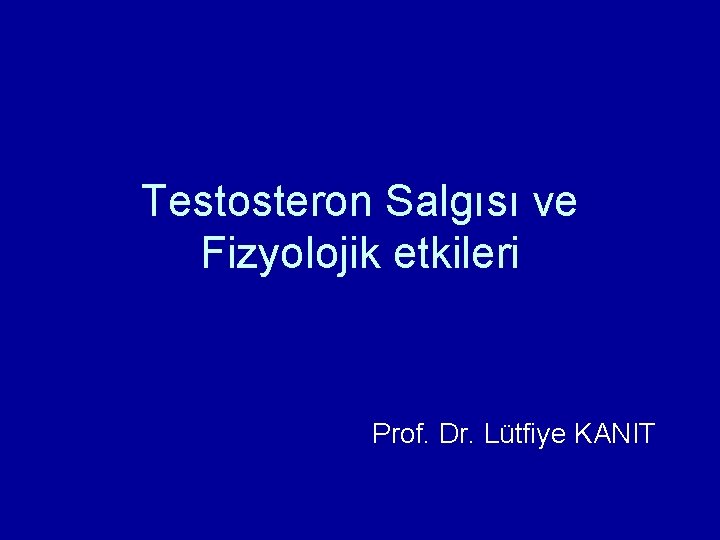 Testosteron Salgısı ve Fizyolojik etkileri

Prof. Dr. Lütfiye KANIT